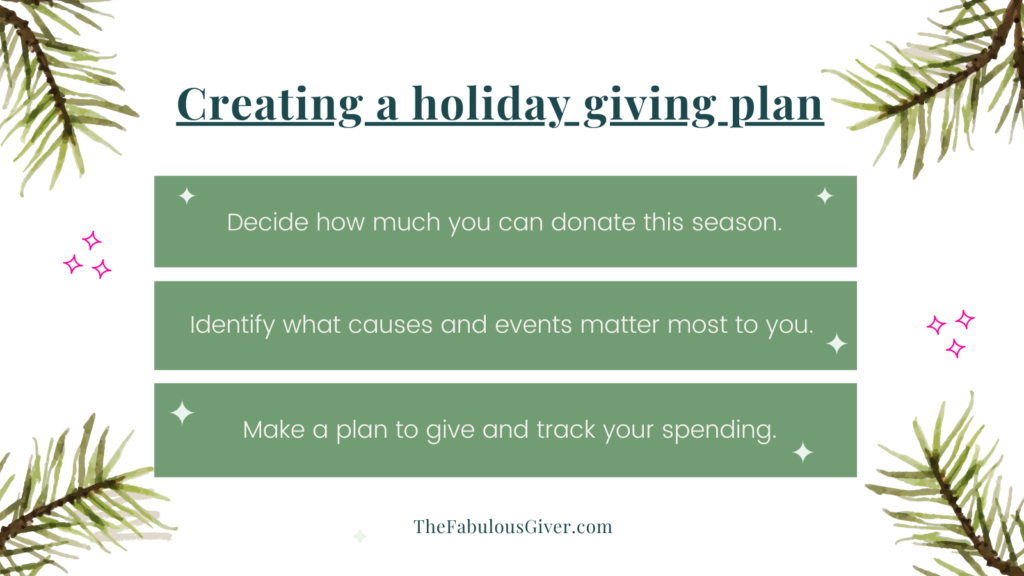 Creating a holiday giving plan

Decide how much you can donate this season.

Identify what causes and events matter most to you.

Make a plan to give and track your spending.

TheFabulousGiver.com